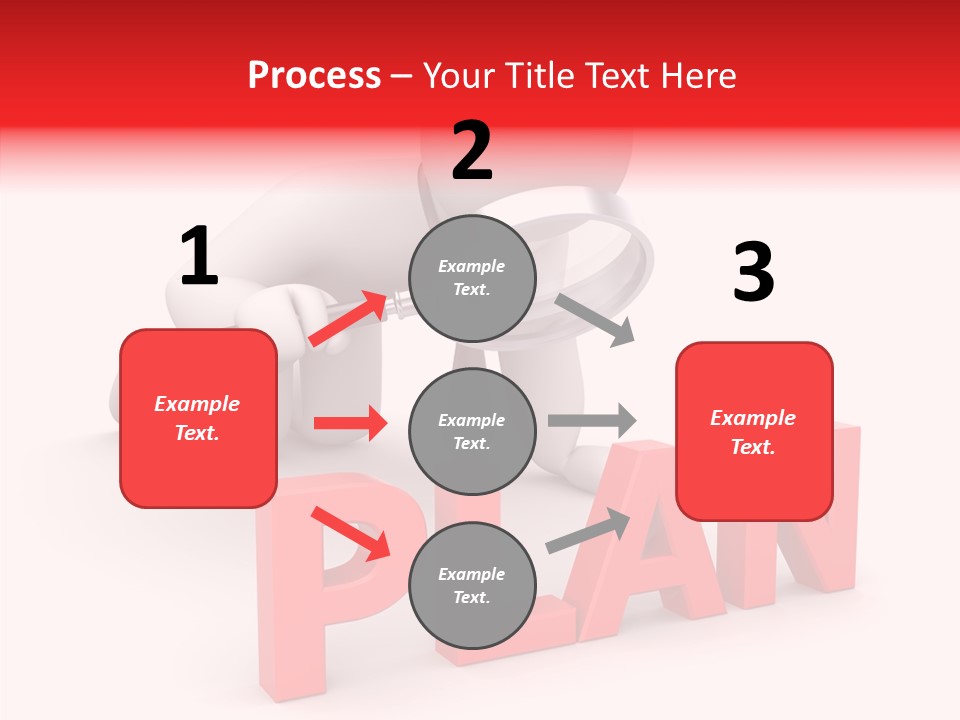 Process – Your Title Text Here

1

Example Text.

2

Example Text.

Example Text.

Example Text.

3

Example Text.

PLAN